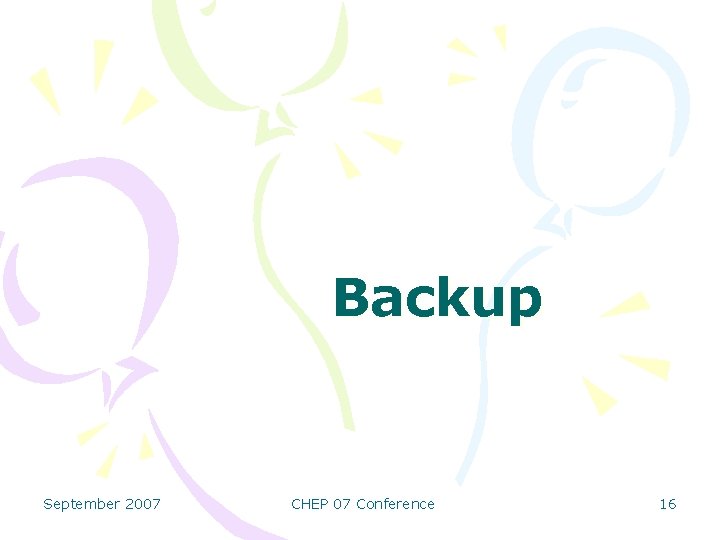 Backup

September 2007 CHEP 07 Conference 16